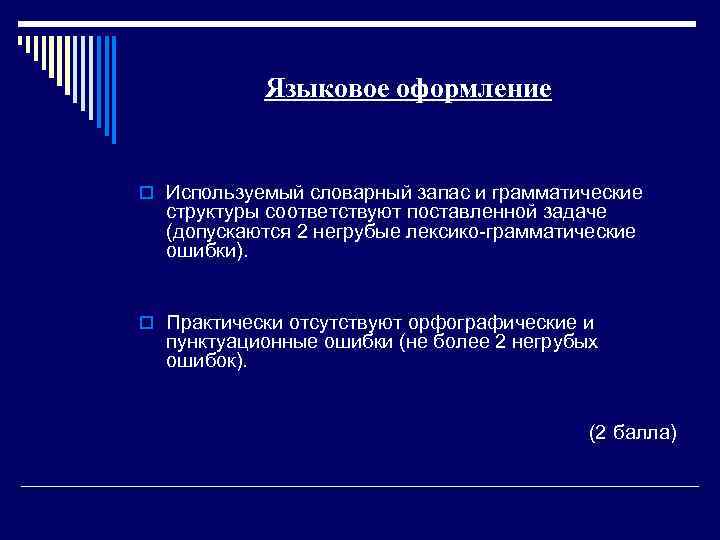 Языковое оформление

Используемый словарный запас и грамматические структуры соответствуют поставленной задаче (допускаются 2 негрубые лексико-грамматические ошибки).

Практически отсутствуют орфографические и пунктуационные ошибки (не более 2 негрубых ошибок).

(2 балла)